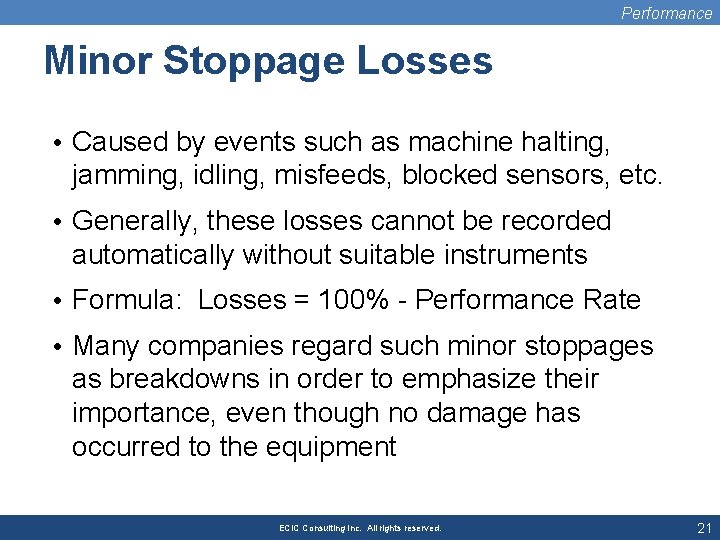 Performance

Minor Stoppage Losses

• Caused by events such as machine halting, jamming, idling, misfeeds, blocked sensors, etc.

• Generally, these losses cannot be recorded automatically without suitable instruments

• Formula: Losses = 100% - Performance Rate

• Many companies regard such minor stoppages as breakdowns in order to emphasize their importance, even though no damage has occurred to the equipment

ECIC Consulting Inc. All rights reserved.

21